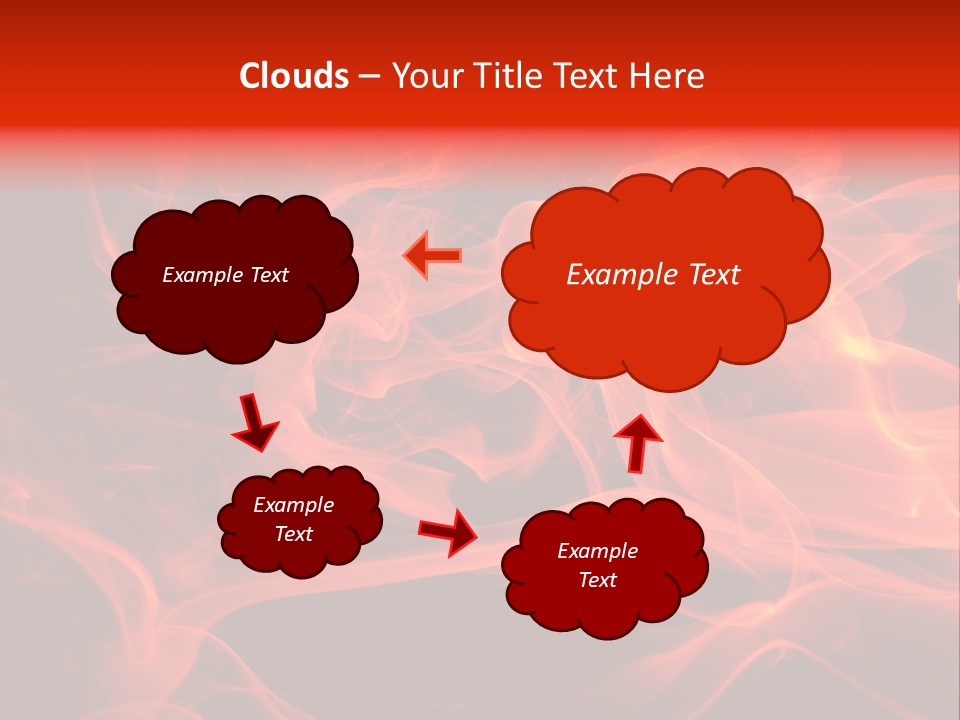 Clouds – Your Title Text Here

Example Text

Example Text

Example Text

Example Text